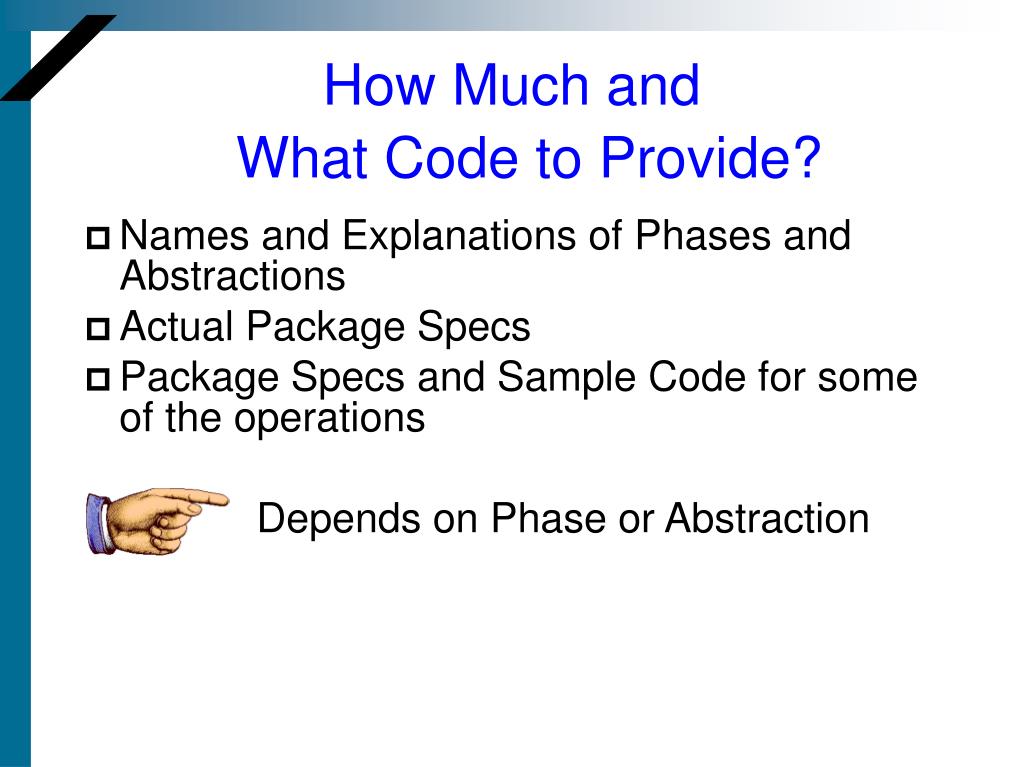 How Much and
What Code to Provide?

Names and Explanations of Phases and Abstractions

Actual Package Specs

Package Specs and Sample Code for some of the operations

Depends on Phase or Abstraction